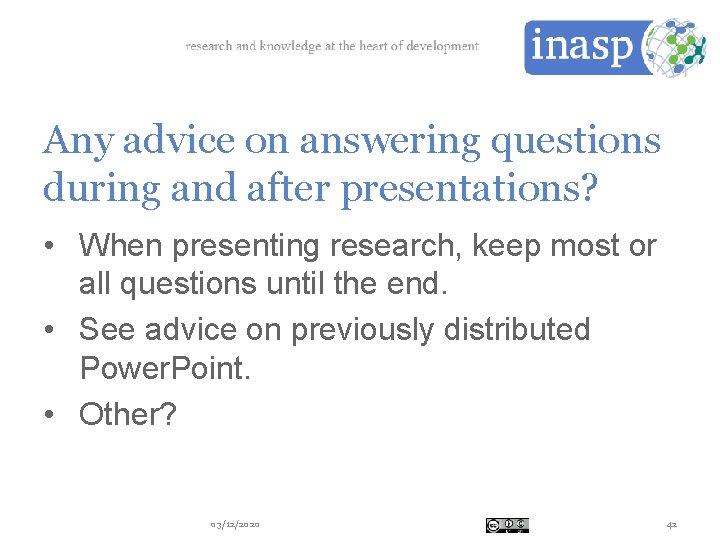 research and knowledge at the heart of development

inasp

Any advice on answering questions during and after presentations?

• When presenting research, keep most or all questions until the end.
• See advice on previously distributed PowerPoint.
• Other?

03/12/2020

42